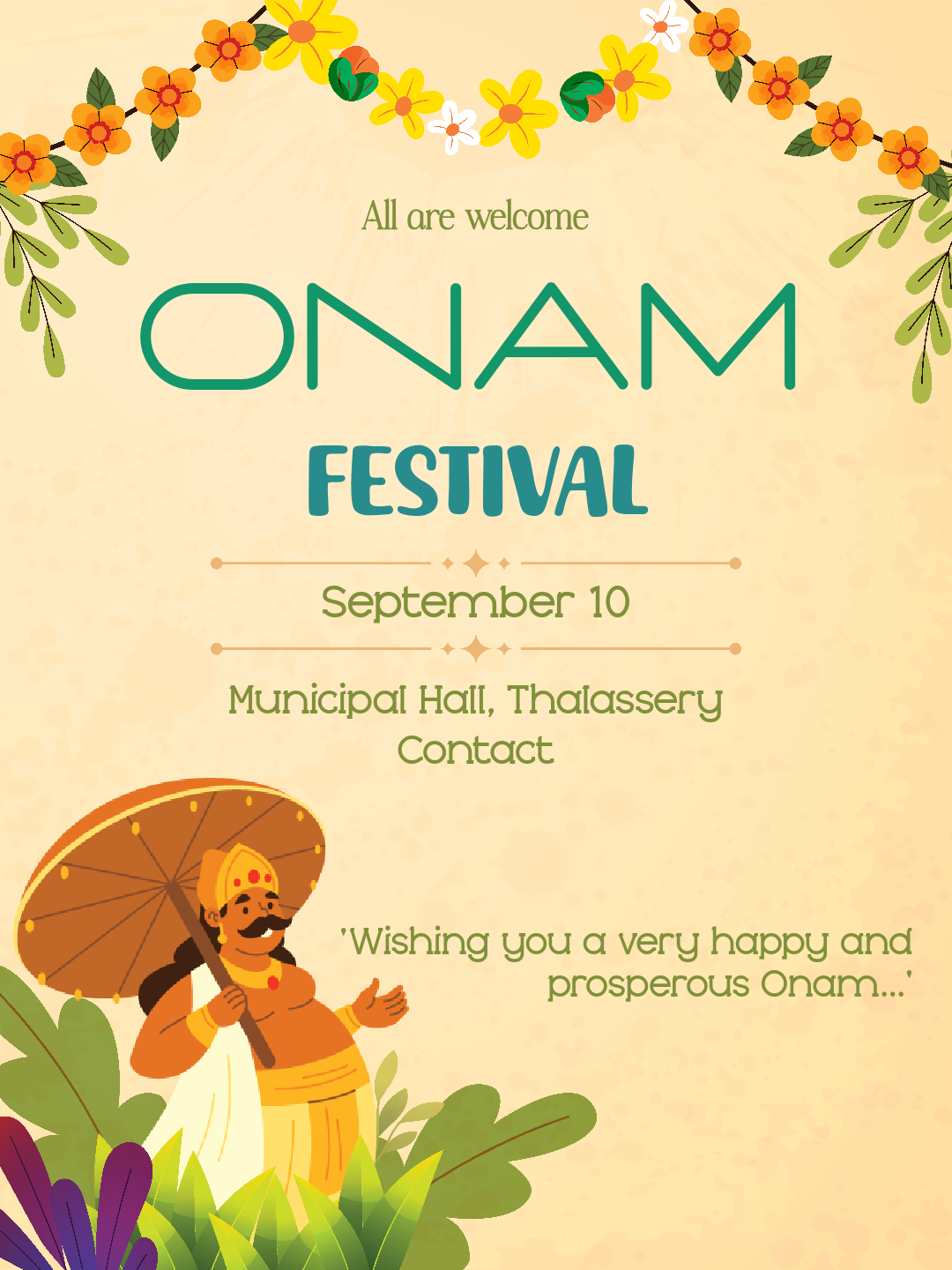 All are welcome

ONAM

FESTIVAL

September 10

Municipal Hall, Thalassery
Contact

'Wishing you a very happy and prosperous Onam...'